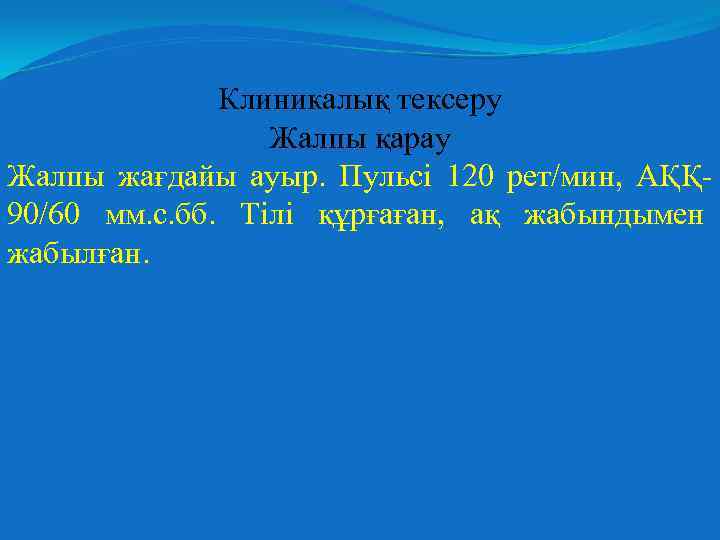 Клиникалық тексеру
Жалпы қарау

Жалпы жағдайы ауыр. Пульсі 120 рет/мин, АҚҚ-90/60 мм.с.бб. Тілі құрғаған, ақ жабындымен жабылған.